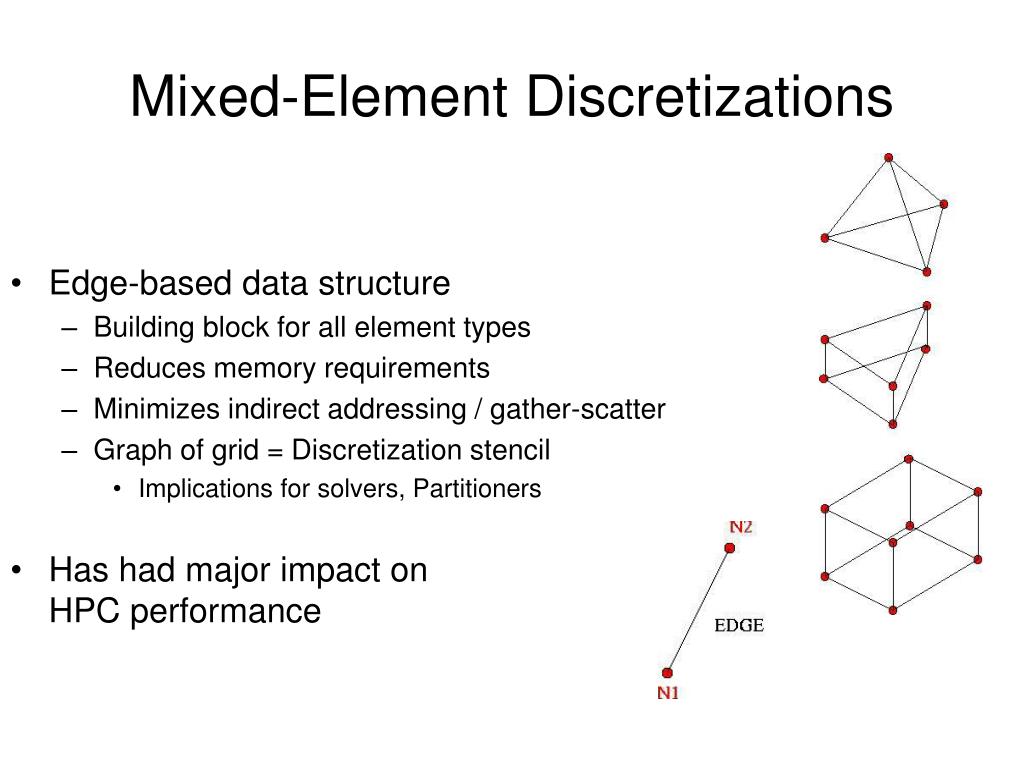 Mixed-Element Discretizations

• Edge-based data structure
– Building block for all element types
– Reduces memory requirements
– Minimizes indirect addressing / gather-scatter
– Graph of grid = Discretization stencil
• Implications for solvers, Partitioners

• Has had major impact on HPC performance

N2
EDGE
N1